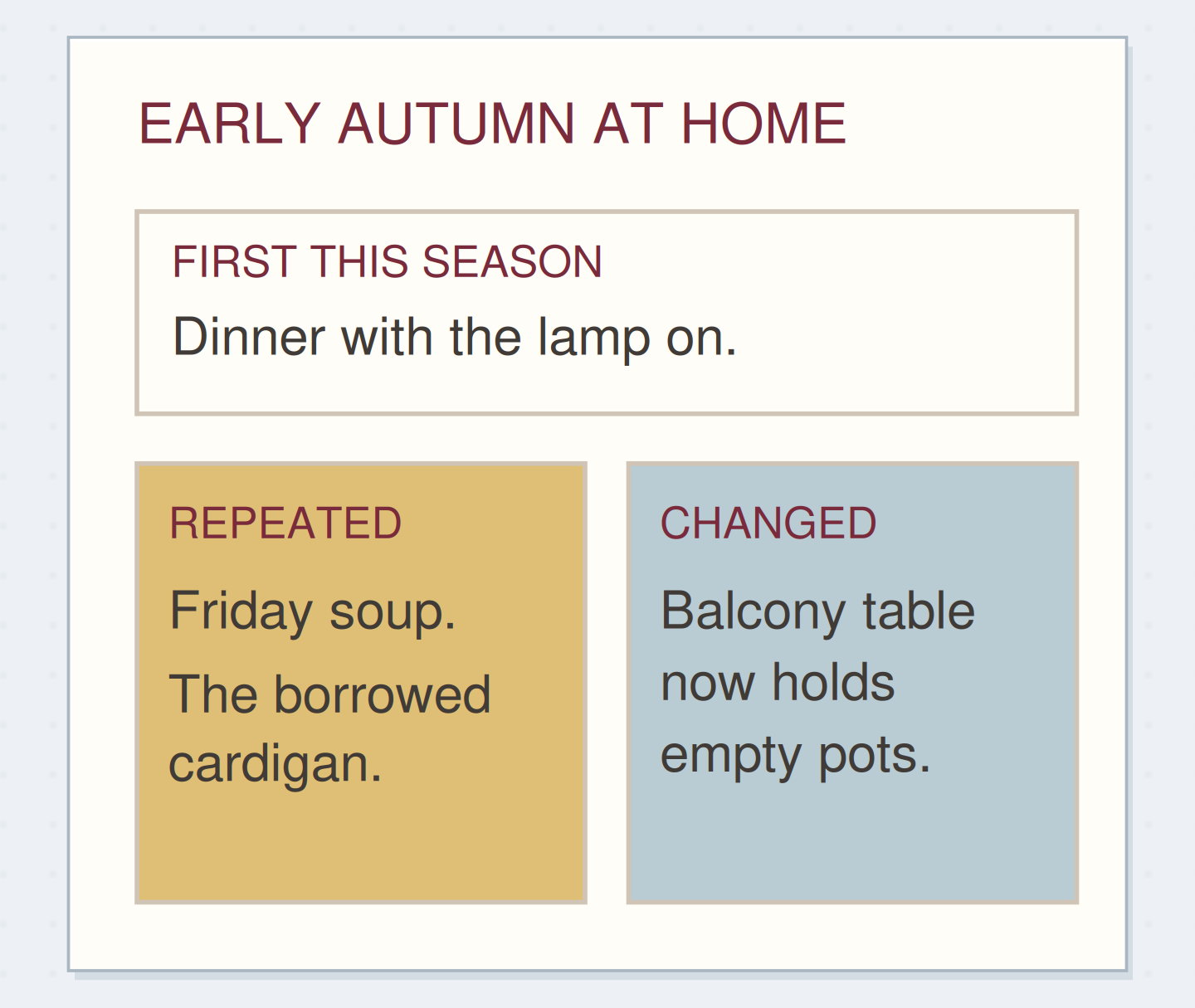 EARLY AUTUMN AT HOME

FIRST THIS SEASON

Dinner with the lamp on.

REPEATED

Friday soup.

The borrowed cardigan.

CHANGED

Balcony table now holds empty pots.